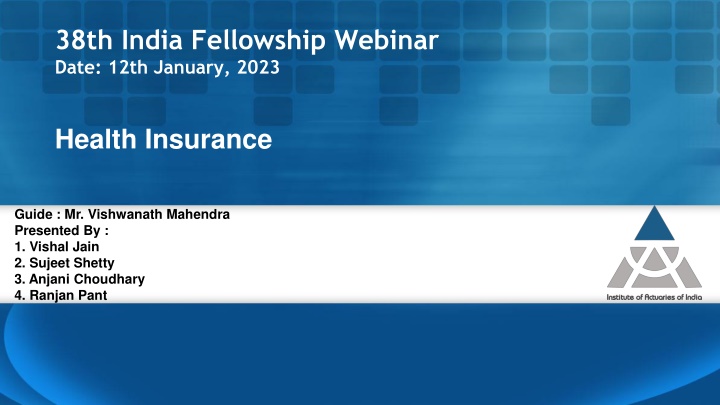 38th India Fellowship Webinar
Date: 12th January, 2023

Health Insurance

Guide : Mr. Vishwanath Mahendra
Presented By :
1. Vishal Jain
2. Sujeet Shetty
3. Anjani Choudhary
4. Ranjan Pant

Institute of Actuaries of India